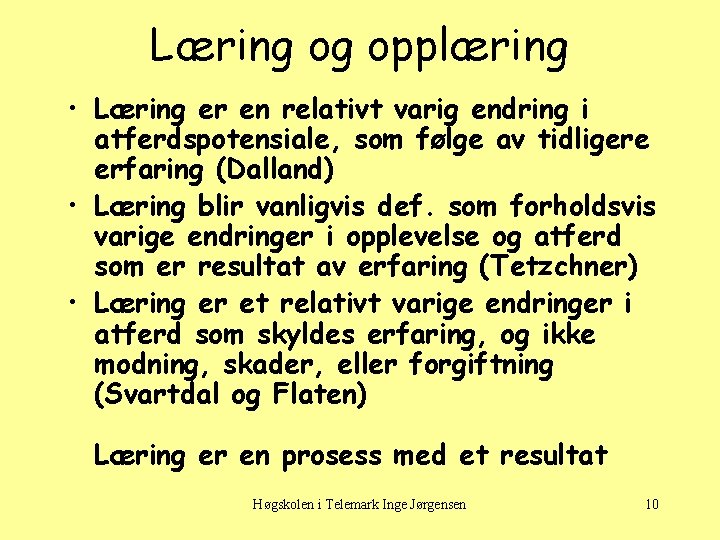 Læring og opplæring

• Læring er en relativt varig endring i atferdspotensiale, som følge av tidligere erfaring (Dalland)
• Læring blir vanligvis def. som forholdsvis varige endringer i opplevelse og atferd som er resultat av erfaring (Tetzchner)
• Læring er et relativt varige endringer i atferd som skyldes erfaring, og ikke modning, skader, eller forgiftning (Svartdal og Flaten)

Læring er en prosess med et resultat

Høgskolen i Telemark Inge Jørgensen

10